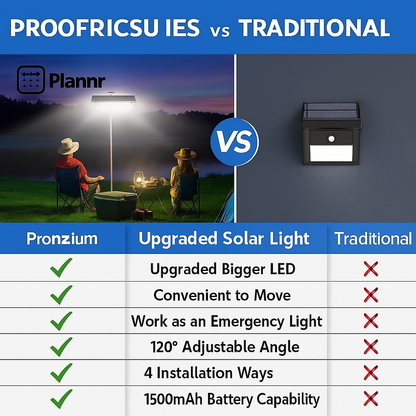 PROOFRICSU IES vs TRADITIONAL

Plannr

VS

| Pronzium | Upgraded Solar Light | Traditional |
|---|---|---|
| ✓ | Upgraded Bigger LED | ✗ |
| ✓ | Convenient to Move | ✗ |
| ✓ | Work as an Emergency Light | ✗ |
| ✓ | 120° Adjustable Angle | ✗ |
| ✓ | 4 Installation Ways | ✗ |
| ✓ | 1500mAh Battery Capability | ✗ |